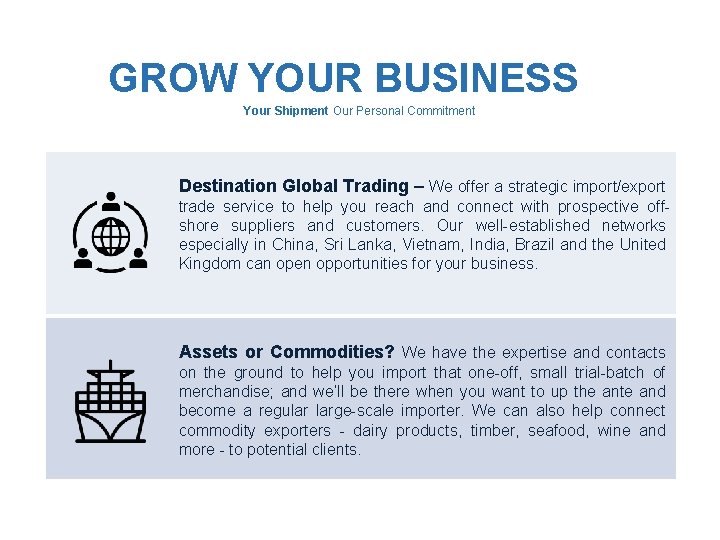 GROW YOUR BUSINESS

Your Shipment Our Personal Commitment

Destination Global Trading – We offer a strategic import/export trade service to help you reach and connect with prospective off-shore suppliers and customers. Our well-established networks especially in China, Sri Lanka, Vietnam, India, Brazil and the United Kingdom can open opportunities for your business.

Assets or Commodities? We have the expertise and contacts on the ground to help you import that one-off, small trial-batch of merchandise; and we'll be there when you want to up the ante and become a regular large-scale importer. We can also help connect commodity exporters - dairy products, timber, seafood, wine and more - to potential clients.